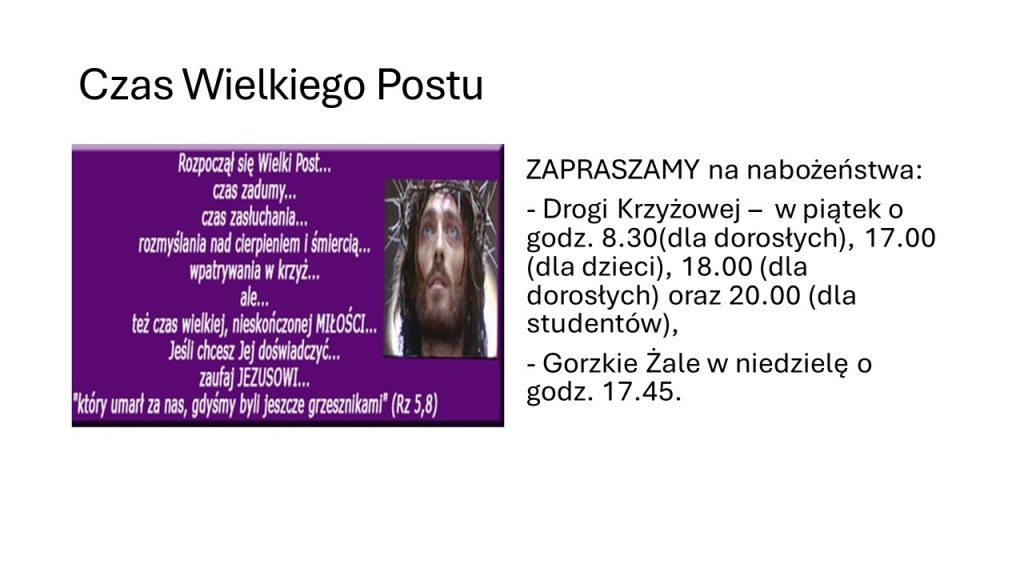 Czas Wielkiego Postu

Rozpoczął się Wielki Post...
czas zadumy...
czas zasłuchania...
rozmyślania nad cierpieniem i śmiercią...
wpatrywania w krzyż...
ale...
też czas wielkiej, nieskończonej MIŁOŚCI...
Jeśli chcesz Jej doświadczyć...
zaufaj JEZUSOWI...
"który umarł za nas, gdyśmy byli jeszcze grzesznikami" (Rz 5,8)

ZAPRASZAMY na nabożeństwa:

- Drogi Krzyżowej – w piątek o godz. 8.30(dla dorosłych), 17.00 (dla dzieci), 18.00 (dla dorosłych) oraz 20.00 (dla studentów),

- Gorzkie Żale w niedzielę o godz. 17.45.